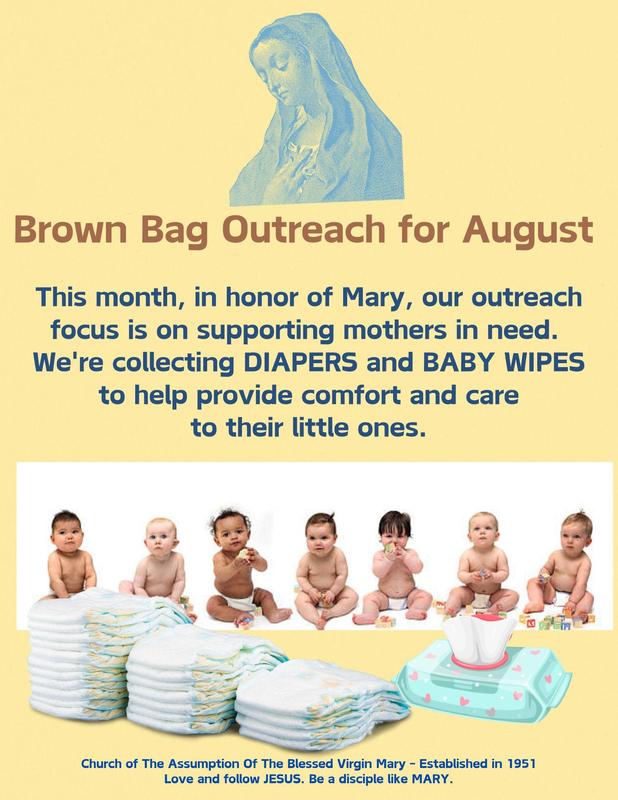 Brown Bag Outreach for August

This month, in honor of Mary, our outreach focus is on supporting mothers in need. We're collecting DIAPERS and BABY WIPES to help provide comfort and care to their little ones.

Church of The Assumption Of The Blessed Virgin Mary - Established in 1951
Love and follow JESUS. Be a disciple like MARY.